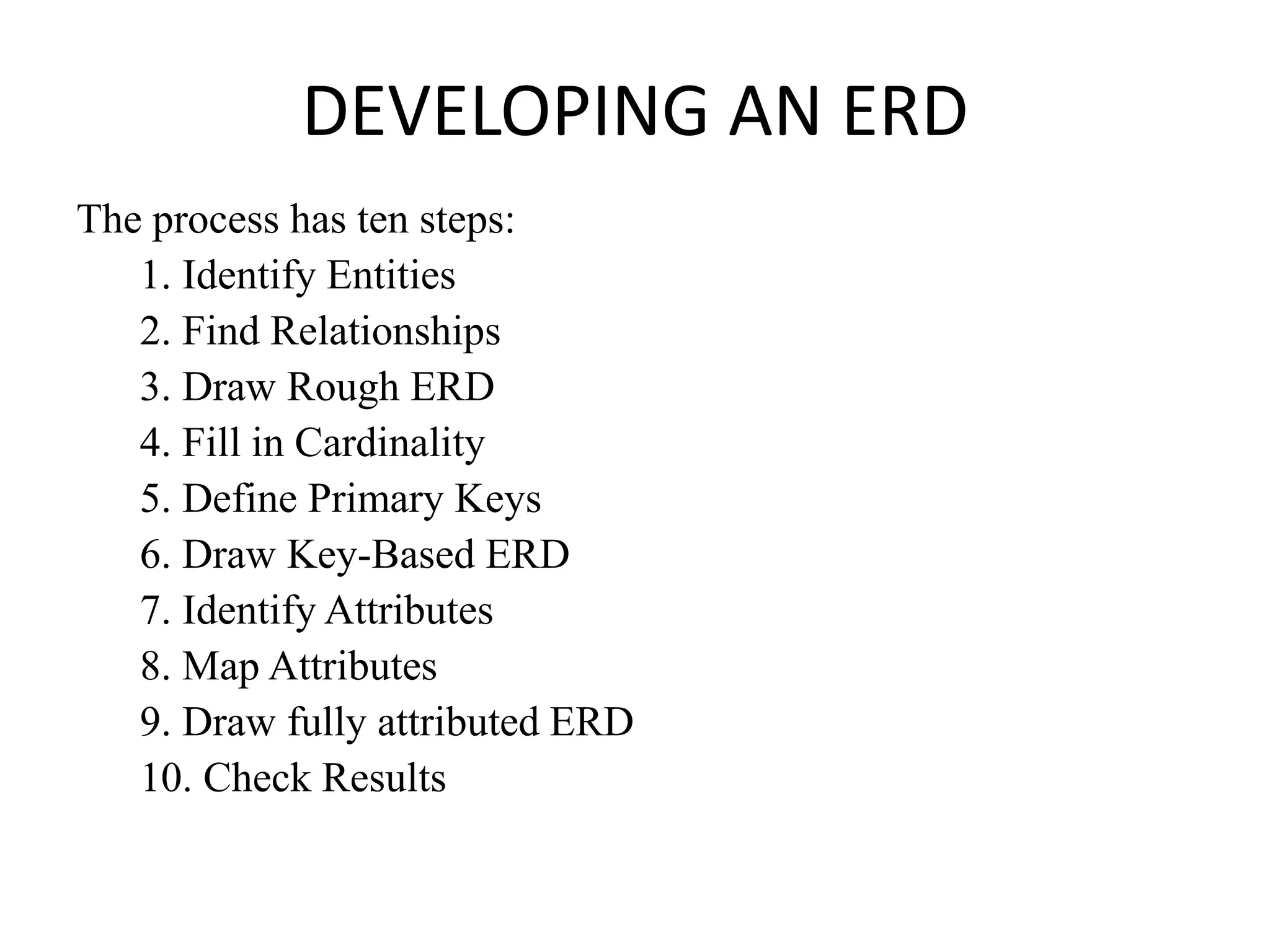 DEVELOPING AN ERD

The process has ten steps:

1. Identify Entities
2. Find Relationships
3. Draw Rough ERD
4. Fill in Cardinality
5. Define Primary Keys
6. Draw Key-Based ERD
7. Identify Attributes
8. Map Attributes
9. Draw fully attributed ERD
10. Check Results